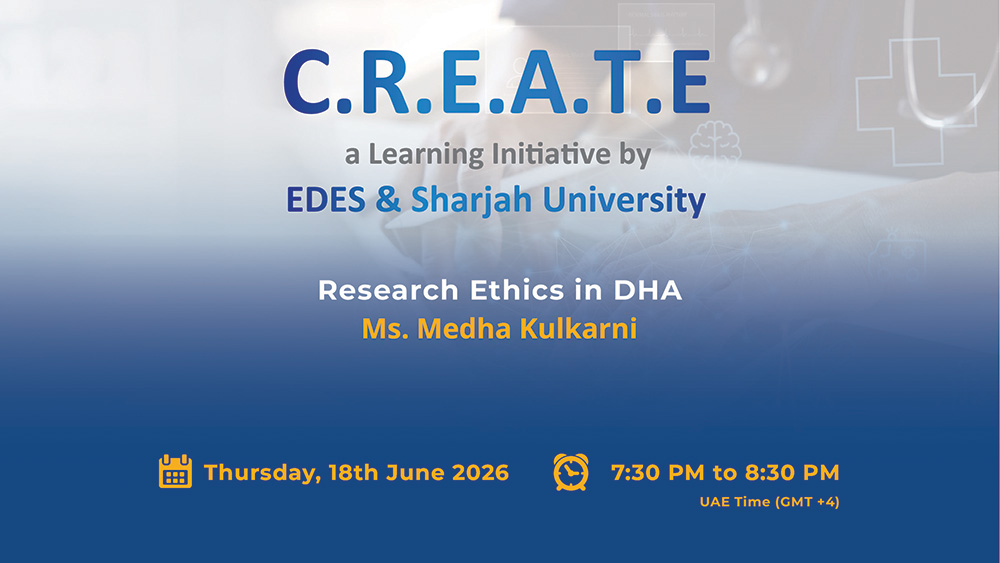 C.R.E.A.T.E
a Learning Initiative by
EDES & Sharjah University

Research Ethics in DHA
Ms. Medha Kulkarni

Thursday, 18th June 2026

7:30 PM to 8:30 PM
UAE Time (GMT +4)